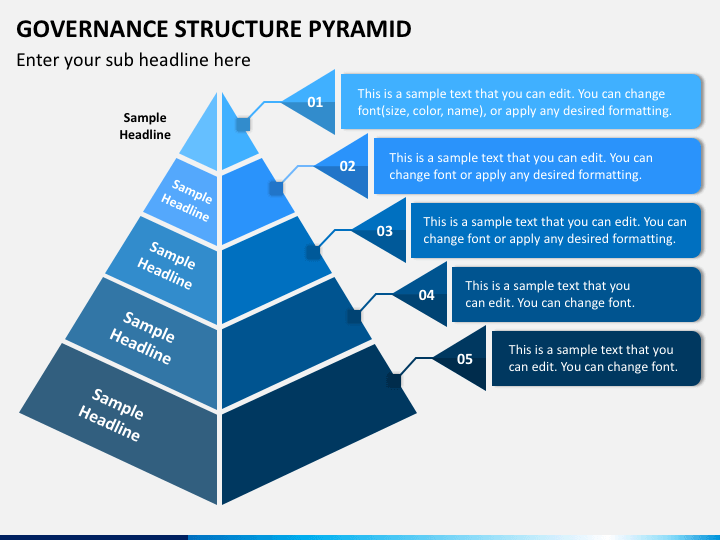 GOVERNANCE STRUCTURE PYRAMID

Enter your sub headline here

Sample Headline

Sample Headline

Sample Headline

Sample Headline

Sample Headline

01

This is a sample text that you can edit. You can change font(size, color, name), or apply any desired formatting.

02

This is a sample text that you can edit. You can change font or apply any desired formatting.

03

This is a sample text that you can edit. You can change font or apply any desired formatting.

04

This is a sample text that you can edit. You can change font.

05

This is a sample text that you can edit. You can change font.